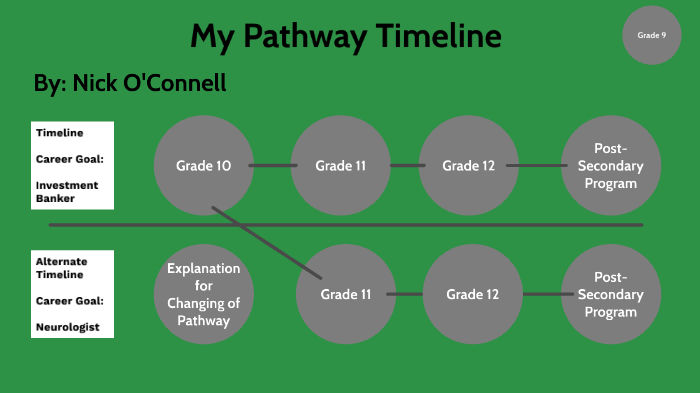 My Pathway Timeline

Grade 9

By: Nick O'Connell

Timeline

Career Goal:

Investment Banker

Grade 10

Grade 11

Grade 12

Post-Secondary Program

Alternate Timeline

Career Goal:

Neurologist

Explanation for Changing of Pathway

Grade 11

Grade 12

Post-Secondary Program